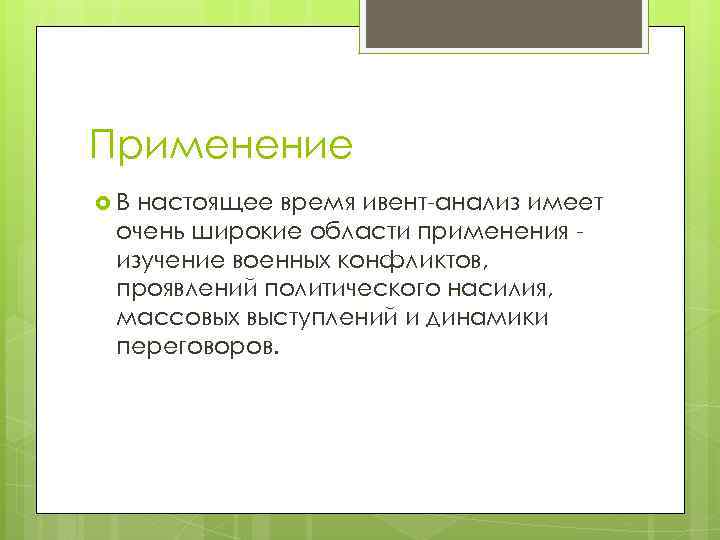 Применение

В настоящее время ивент-анализ имеет очень широкие области применения - изучение военных конфликтов, проявлений политического насилия, массовых выступлений и динамики переговоров.